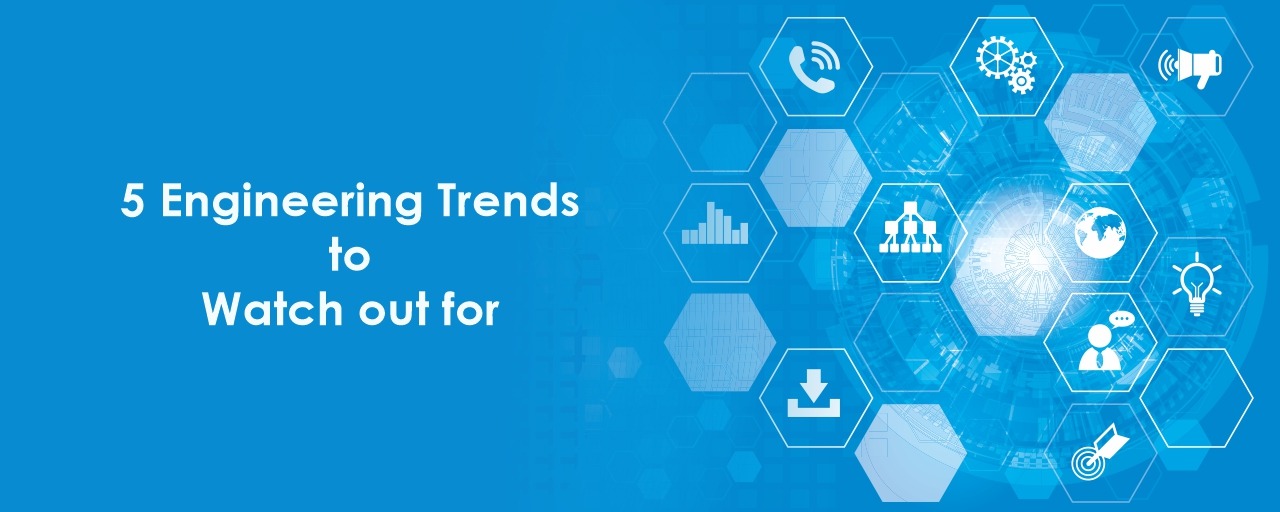 5 Engineering Trends
to
Watch out for